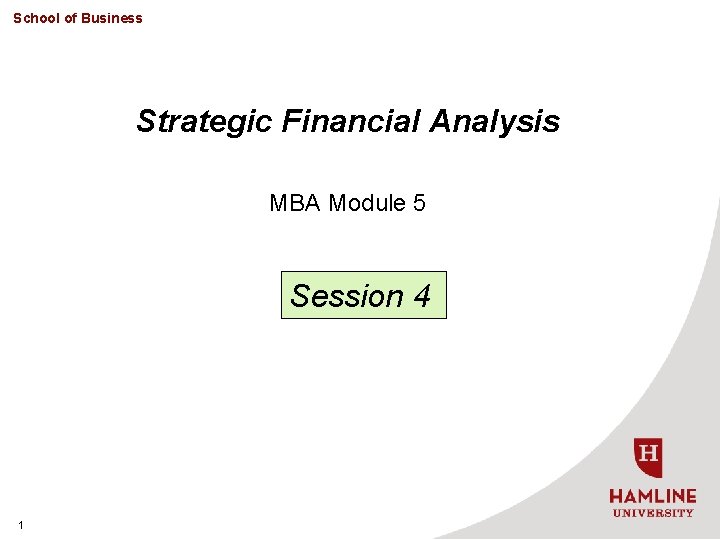 School of Business

Strategic Financial Analysis

MBA Module 5

Session 4

H

HAMLINE UNIVERSITY

1